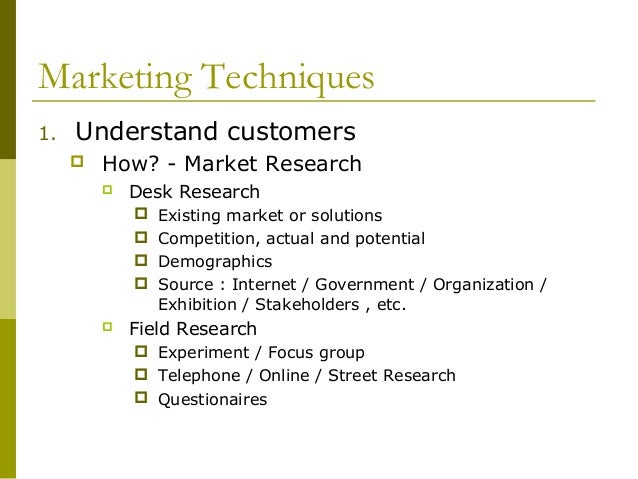 Marketing Techniques

1. Understand customers
- How? - Market Research
  - Desk Research
    - Existing market or solutions
    - Competition, actual and potential
    - Demographics
    - Source : Internet / Government / Organization / Exhibition / Stakeholders , etc.
  - Field Research
    - Experiment / Focus group
    - Telephone / Online / Street Research
    - Questionaires